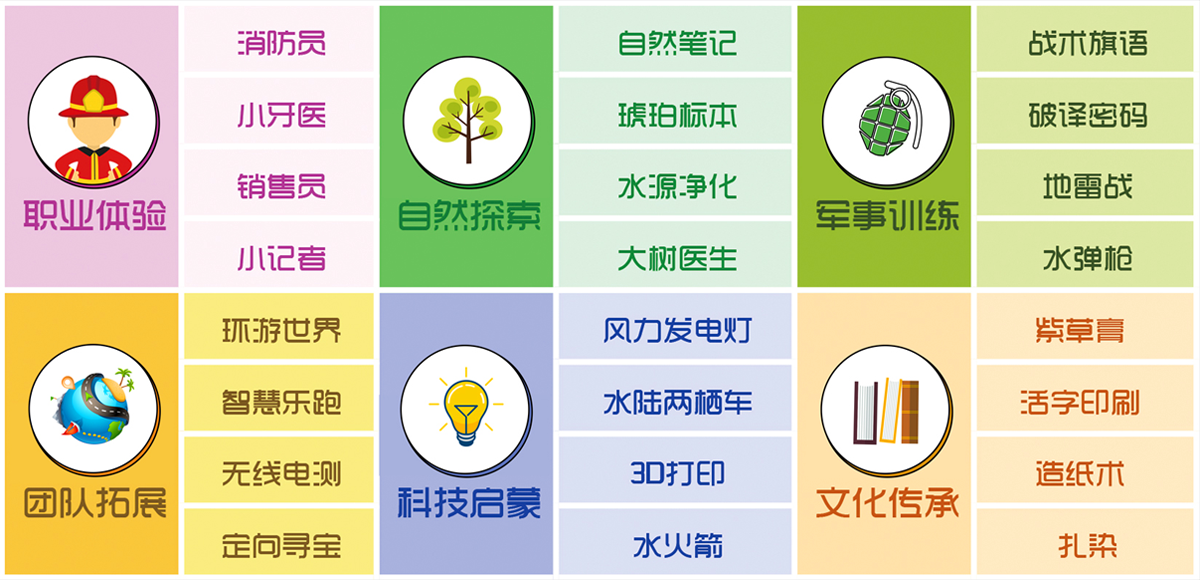 职业体验

消防员

小牙医

销售员

小记者

自然探索

自然笔记

琥珀标本

水源净化

大树医生

军事训练

战术旗语

破译密码

地雷战

水弹枪

团队拓展

环游世界

智慧乐跑

无线电测

定向寻宝

科技启蒙

风力发电灯

水陆两栖车

3D打印

水火箭

文化传承

紫草膏

活字印刷

造纸术

扎染